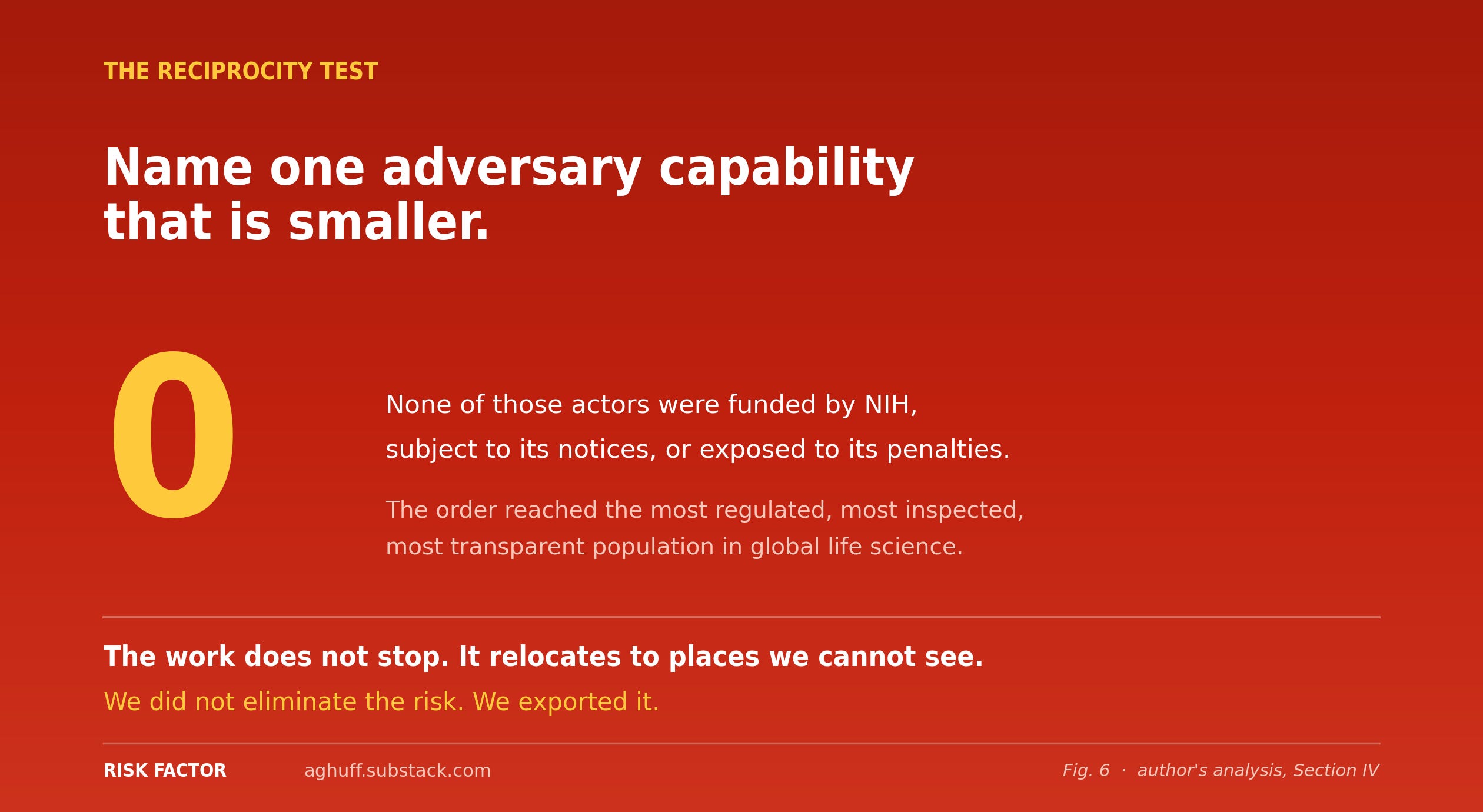 THE RECIPROCITY TEST

Name one adversary capability that is smaller.

0

None of those actors were funded by NIH, subject to its notices, or exposed to its penalties.

The order reached the most regulated, most inspected, most transparent population in global life science.

The work does not stop. It relocates to places we cannot see.

We did not eliminate the risk. We exported it.

RISK FACTOR aghuff.substack.com Fig. 6 · author's analysis, Section IV